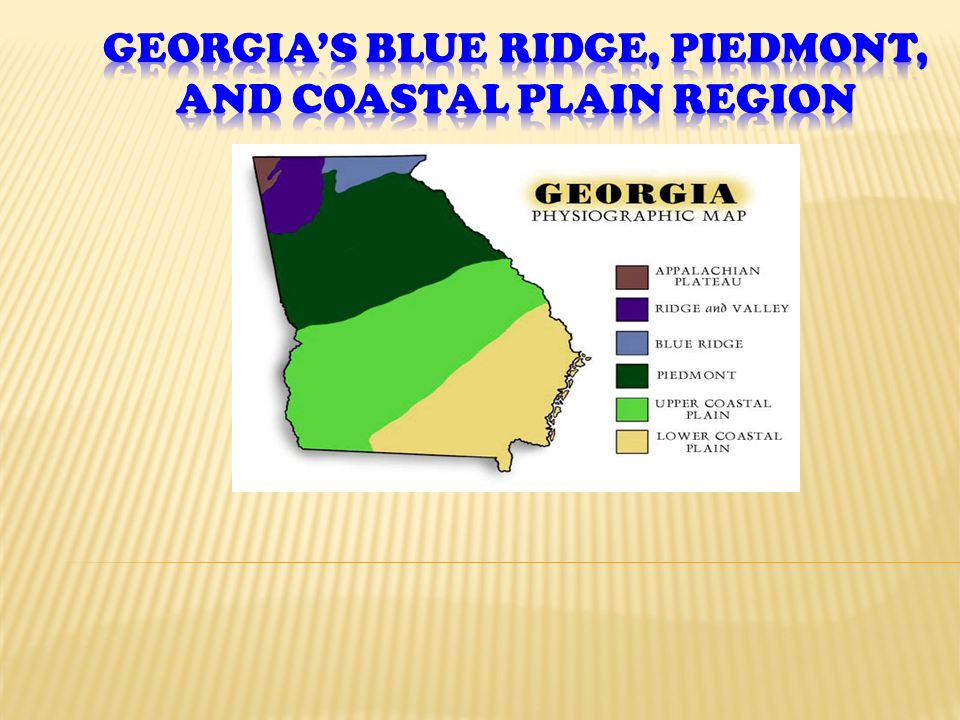 GEORGIA'S BLUE RIDGE, PIEDMONT, AND COASTAL PLAIN REGION

GEORGIA
PHYSIOGRAPHIC MAP

APPALACHIAN PLATEAU
RIDGE and VALLEY
BLUE RIDGE
PIEDMONT
UPPER COASTAL PLAIN
LOWER COASTAL PLAIN